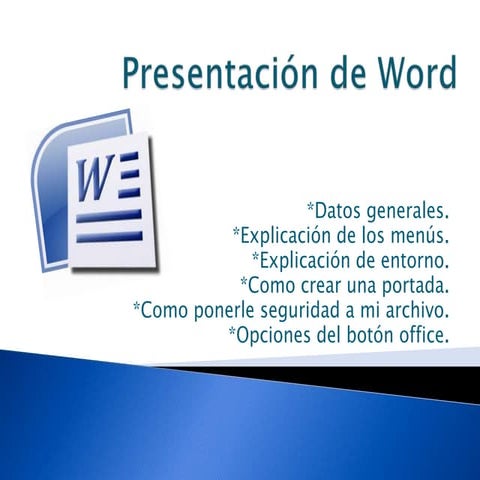 Presentación de Word

W

*Datos generales.
*Explicación de los menús.
*Explicación de entorno.
*Como crear una portada.
*Como ponerle seguridad a mi archivo.
*Opciones del botón office.